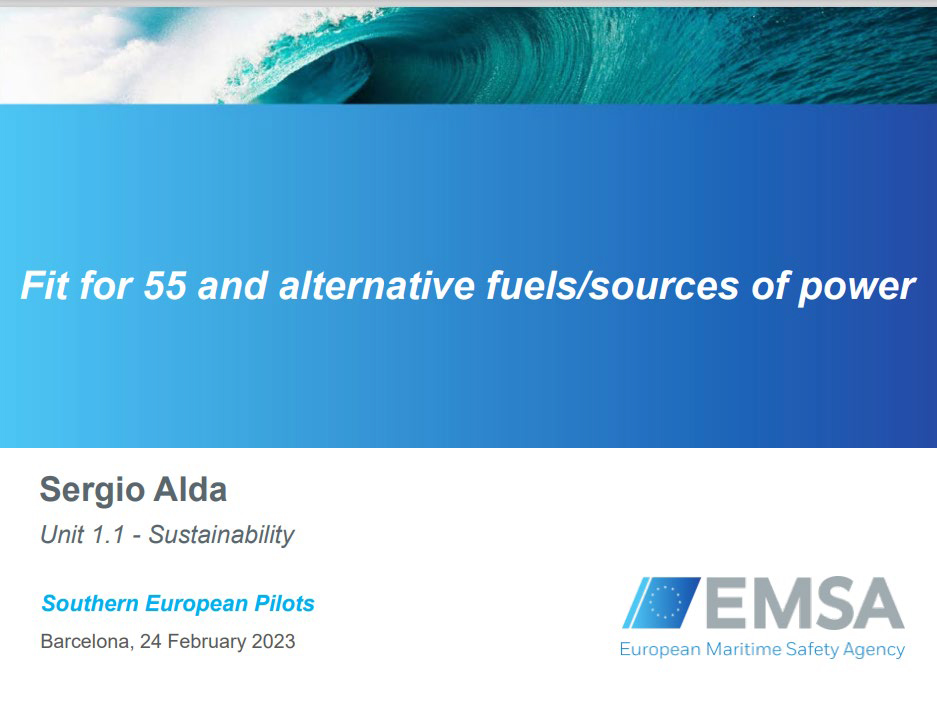 Fit for 55 and alternative fuels/sources of power

Sergio Alda

Unit 1.1 - Sustainability

Southern European Pilots

Barcelona, 24 February 2023

EMSA
European Maritime Safety Agency